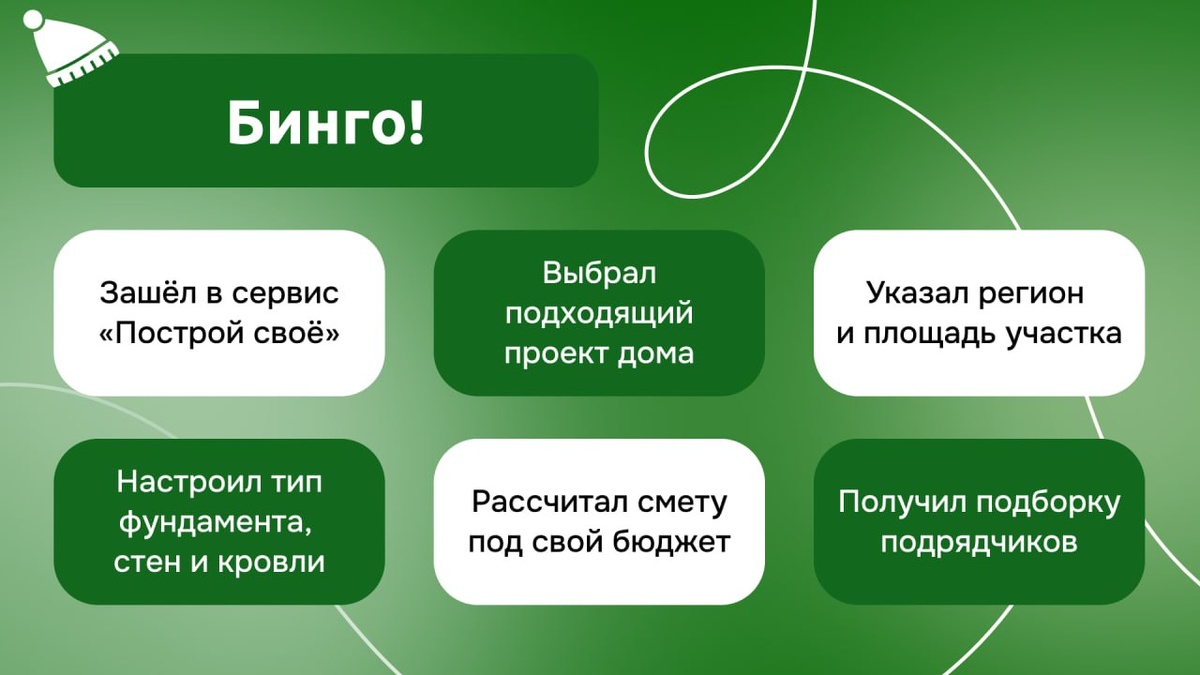 Бинго!

Зашёл в сервис «Построй своё»

Выбрал подходящий проект дома

Указал регион и площадь участка

Настроил тип фундамента, стен и кровли

Рассчитал смету под свой бюджет

Получил подборку подрядчиков